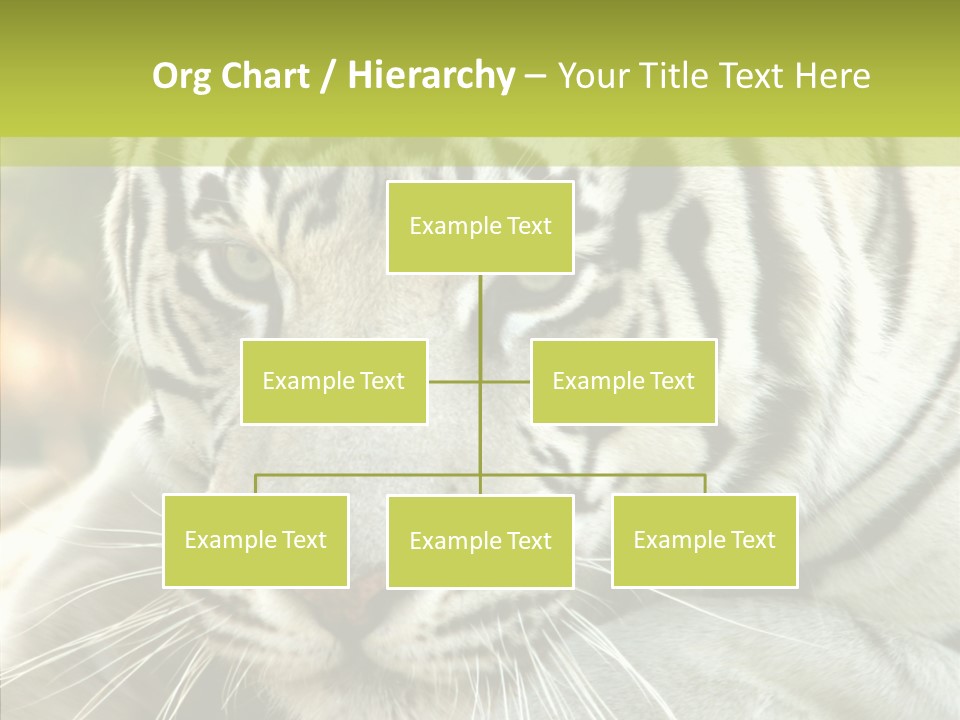 Org Chart / Hierarchy – Your Title Text Here

Example Text

Example Text

Example Text

Example Text

Example Text

Example Text